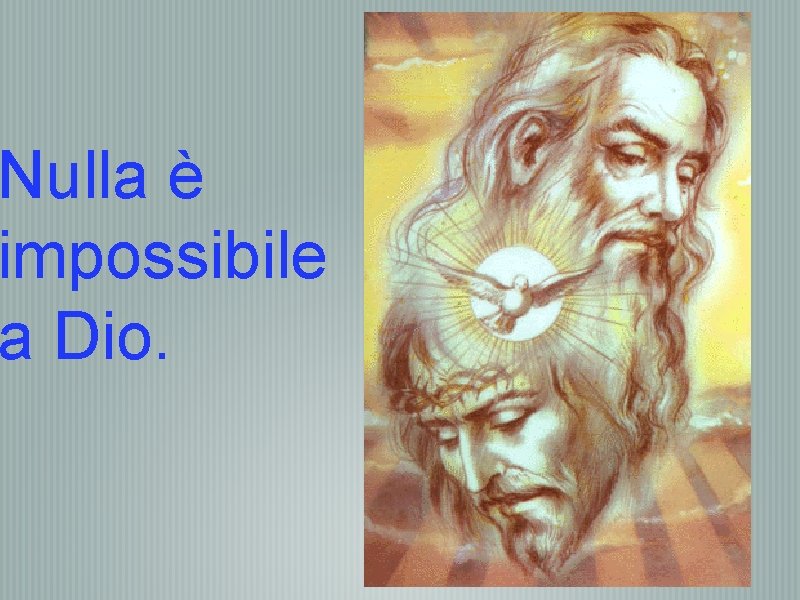 Nulla è impossibile a Dio.